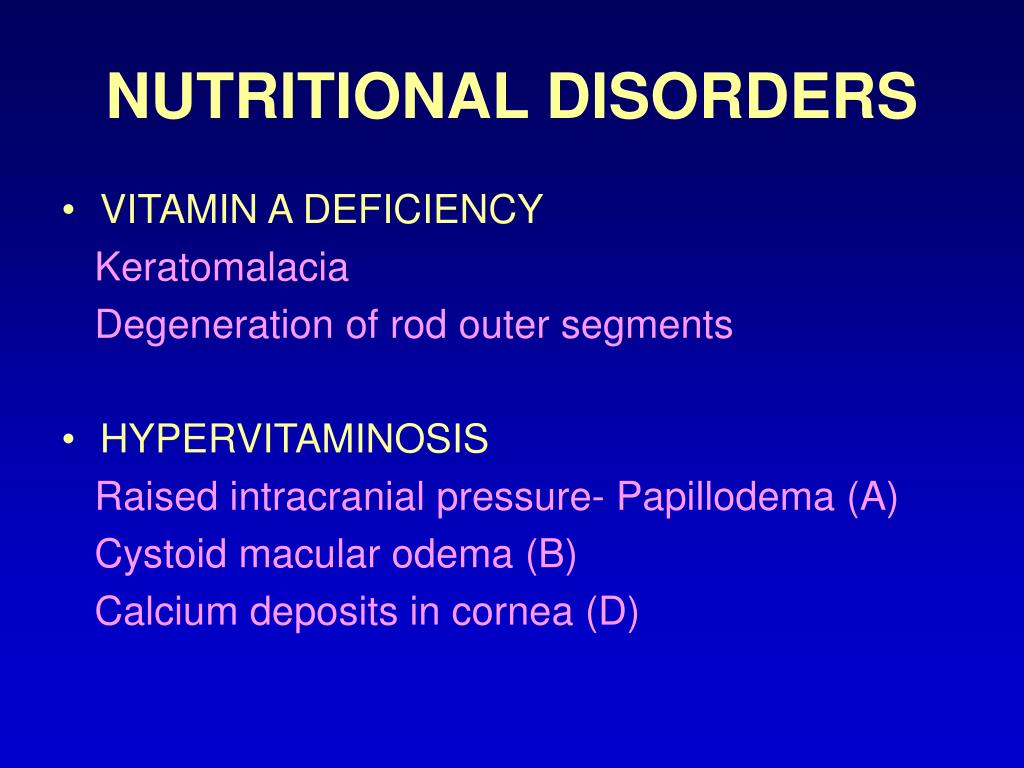 NUTRITIONAL DISORDERS

• VITAMIN A DEFICIENCY
Keratomalacia
Degeneration of rod outer segments

• HYPERVITAMINOSIS
Raised intracranial pressure- Papillodema (A)
Cystoid macular odema (B)
Calcium deposits in cornea (D)